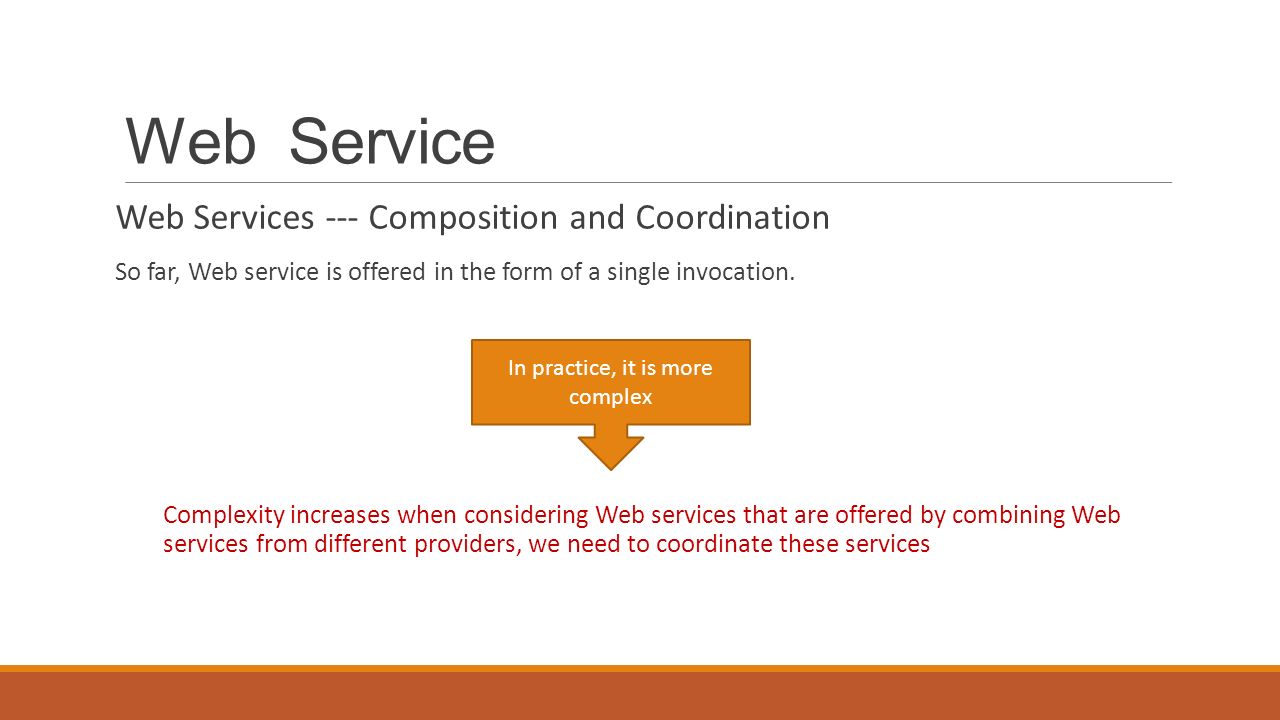 Web Service

Web Services --- Composition and Coordination

So far, Web service is offered in the form of a single invocation.

In practice, it is more complex

Complexity increases when considering Web services that are offered by combining Web services from different providers, we need to coordinate these services